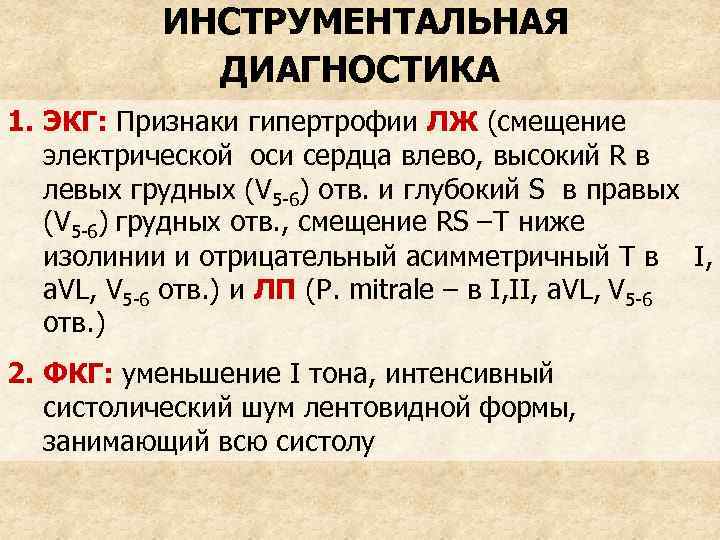 ИНСТРУМЕНТАЛЬНАЯ ДИАГНОСТИКА

1. ЭКГ: Признаки гипертрофии ЛЖ (смещение электрической оси сердца влево, высокий R в левых грудных ($V_{5-6}$) отв. и глубокий S в правых ($V_{5-6}$) грудных отв., смещение RS –T ниже изолинии и отрицательный асимметричный T в I, aVL, $V_{5-6}$ отв.) и ЛП (P. mitrale – в I,II, aVL, $V_{5-6}$ отв.)

2. ФКГ: уменьшение I тона, интенсивный систолический шум лентовидной формы, занимающий всю систолу